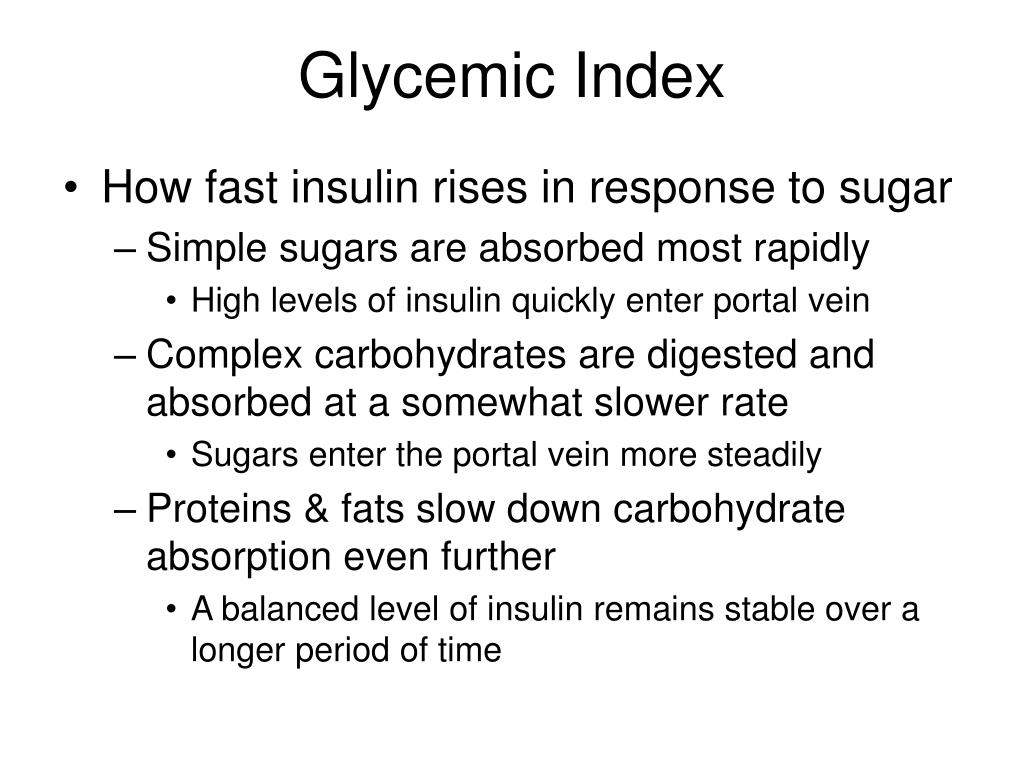 Glycemic Index

• How fast insulin rises in response to sugar
– Simple sugars are absorbed most rapidly
• High levels of insulin quickly enter portal vein
– Complex carbohydrates are digested and absorbed at a somewhat slower rate
• Sugars enter the portal vein more steadily
– Proteins & fats slow down carbohydrate absorption even further
• A balanced level of insulin remains stable over a longer period of time